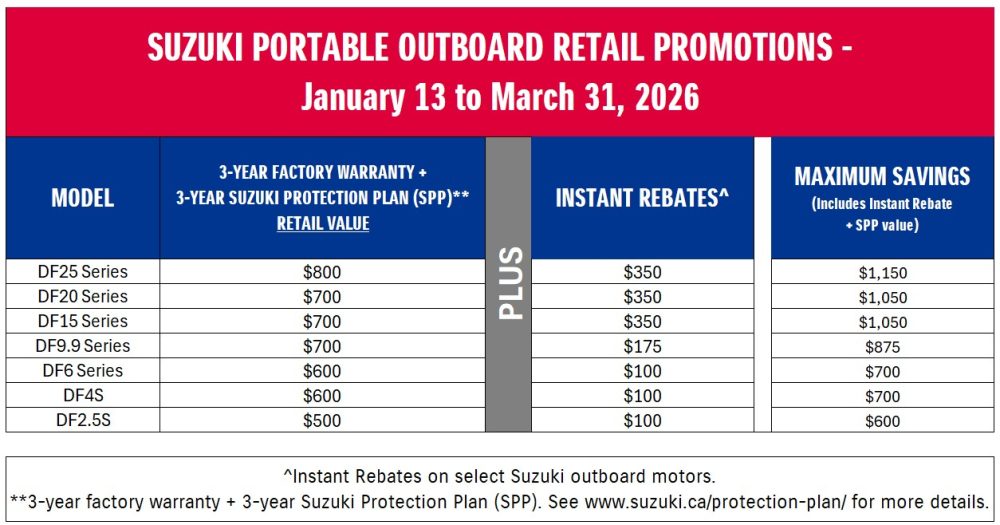 SUZUKI PORTABLE OUTBOARD RETAIL PROMOTIONS - January 13 to March 31, 2026

| MODEL | 3-YEAR FACTORY WARRANTY + 3-YEAR SUZUKI PROTECTION PLAN (SPP)** RETAIL VALUE | PLUS | INSTANT REBATES^ | MAXIMUM SAVINGS (Includes Instant Rebate + SPP value) |
|---|---|---|---|---|
| DF25 Series | $800 | | $350 | $1,150 |
| DF20 Series | $700 | | $350 | $1,050 |
| DF15 Series | $700 | | $350 | $1,050 |
| DF9.9 Series | $700 | | $175 | $875 |
| DF6 Series | $600 | | $100 | $700 |
| DF4S | $600 | | $100 | $700 |
| DF2.5S | $500 | | $100 | $600 |

^Instant Rebates on select Suzuki outboard motors.
**3-year factory warranty + 3-year Suzuki Protection Plan (SPP). See www.suzuki.ca/protection-plan/ for more details.